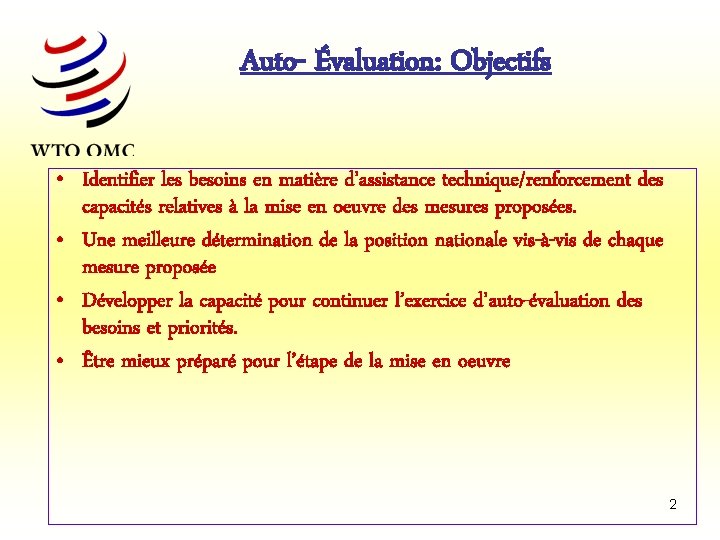 WTO OMC

Auto- Évaluation: Objectifs

• Identifier les besoins en matière d'assistance technique/renforcement des capacités relatives à la mise en oeuvre des mesures proposées.

• Une meilleure détermination de la position nationale vis-à-vis de chaque mesure proposée

• Développer la capacité pour continuer l'exercice d'auto-évaluation des besoins et priorités.

• Être mieux préparé pour l'étape de la mise en oeuvre

2